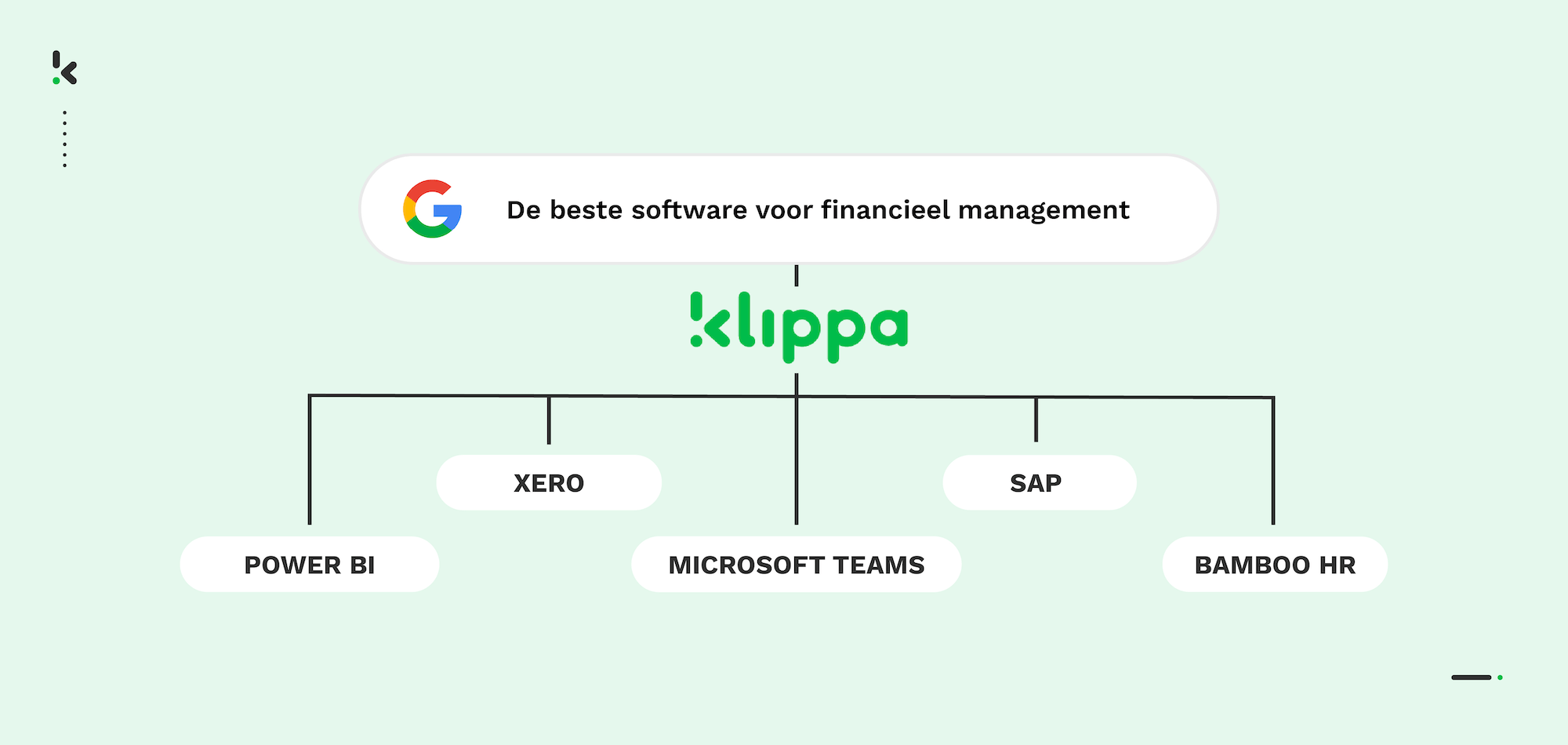 De beste software voor financieel management

klippa

XERO

SAP

POWER BI

MICROSOFT TEAMS

BAMBOO HR